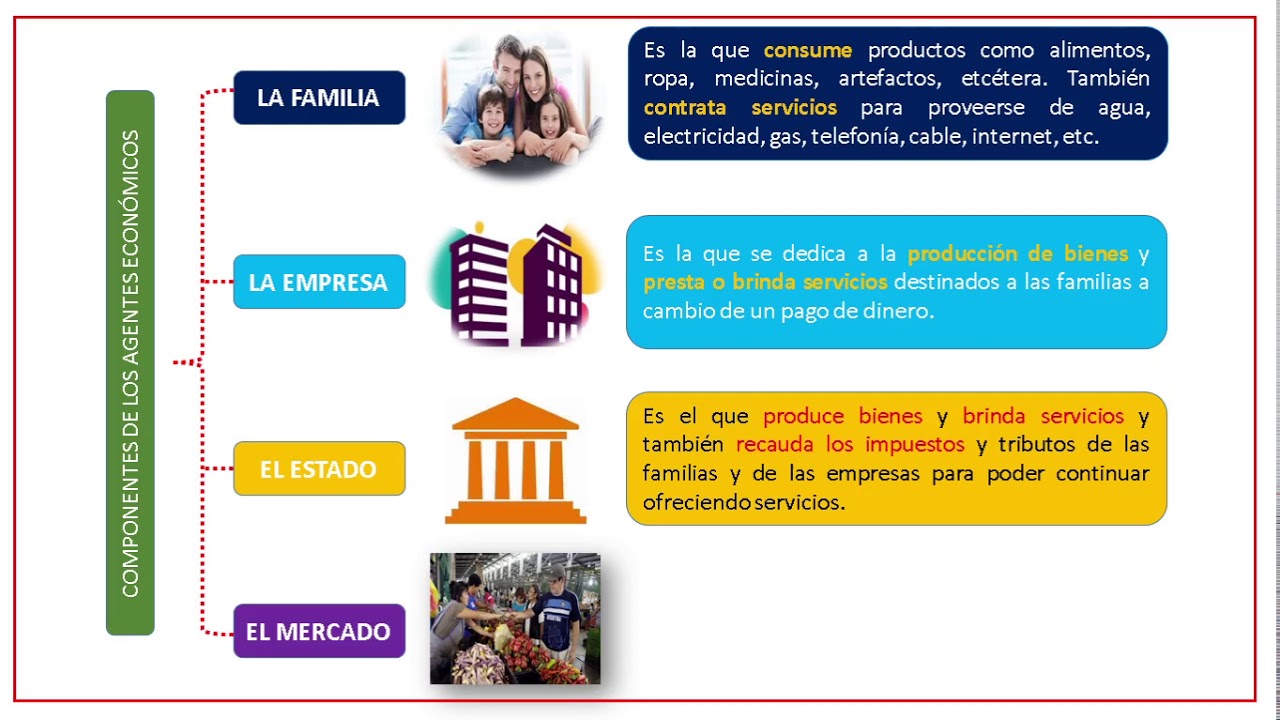 COMPONENTES DE LOS AGENTES ECONÓMICOS

LA FAMILIA

Es la que consume productos como alimentos, ropa, medicinas, artefactos, etcétera. También contrata servicios para proveerse de agua, electricidad, gas, telefonía, cable, internet, etc.

LA EMPRESA

Es la que se dedica a la producción de bienes y presta o brinda servicios destinados a las familias a cambio de un pago de dinero.

EL ESTADO

Es el que produce bienes y brinda servicios y también recauda los impuestos y tributos de las familias y de las empresas para poder continuar ofreciendo servicios.

EL MERCADO